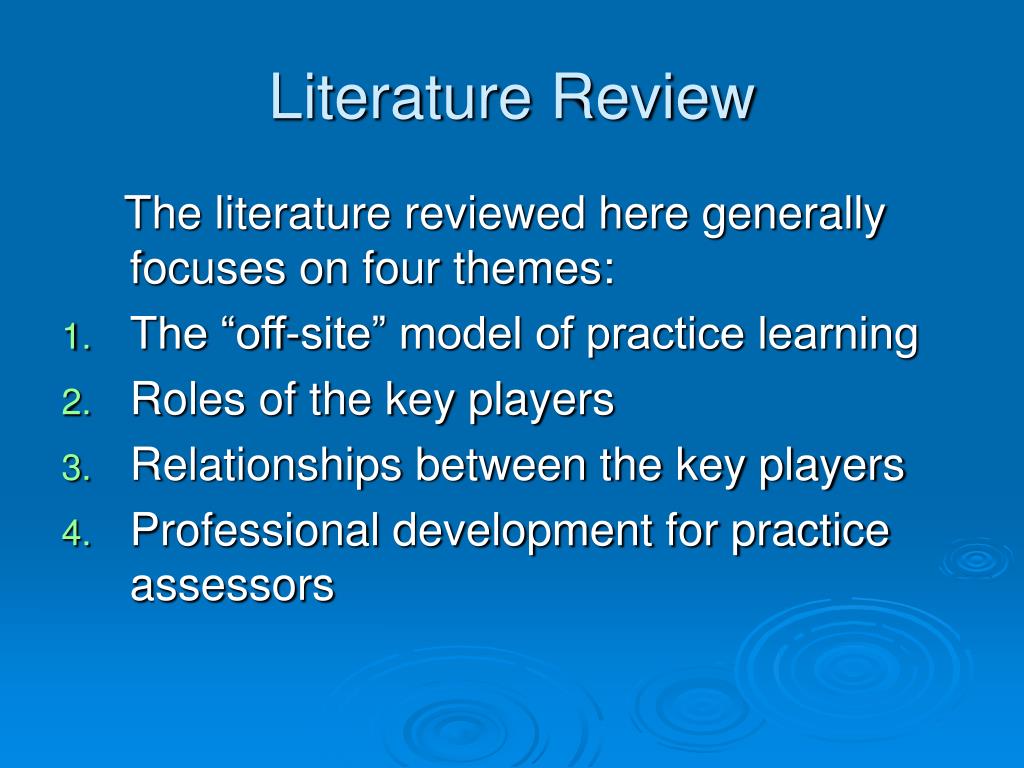 Literature Review

The literature reviewed here generally focuses on four themes:

1. The “off-site” model of practice learning
2. Roles of the key players
3. Relationships between the key players
4. Professional development for practice assessors